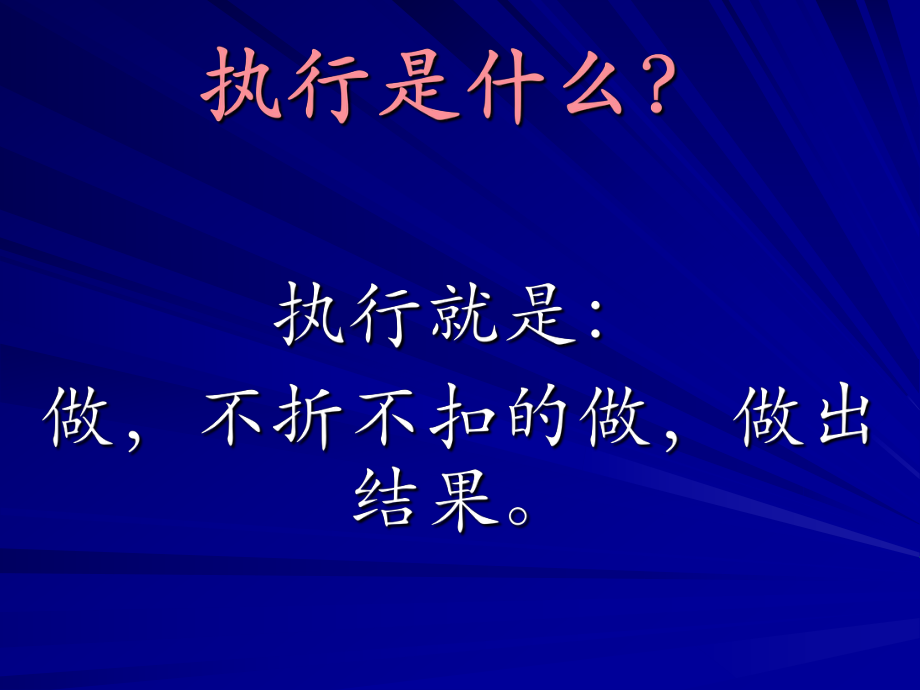 执行是什么?

执行就是:
做，不折不扣的做，做出结果。